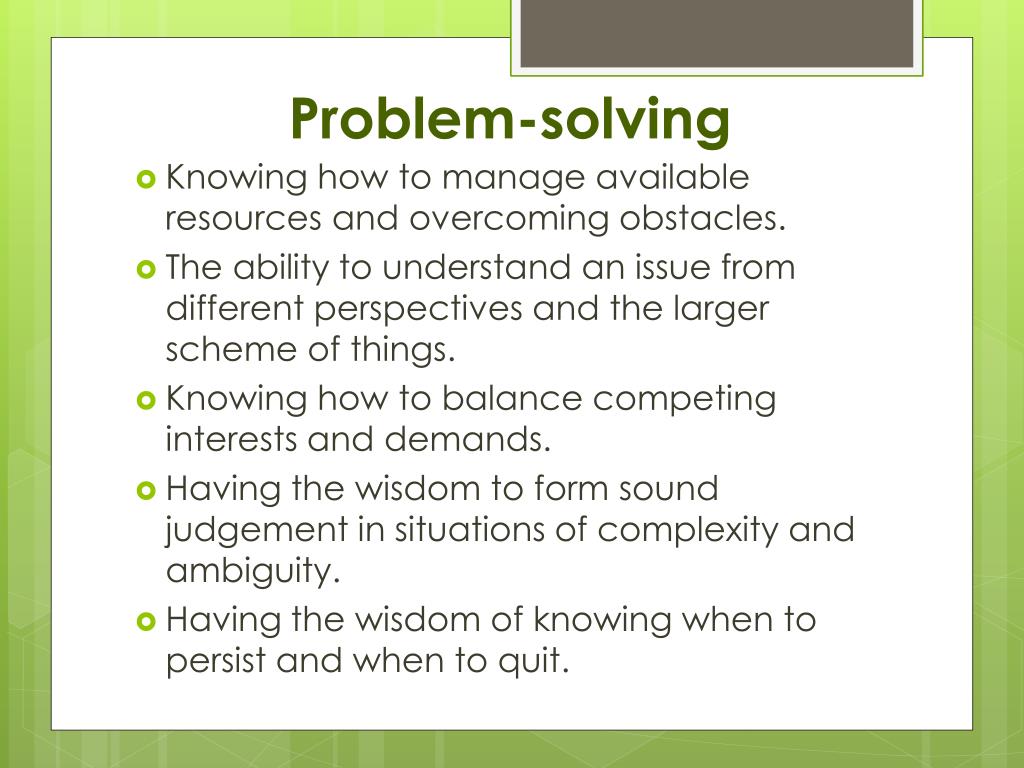 Problem-solving

- Knowing how to manage available resources and overcoming obstacles.
- The ability to understand an issue from different perspectives and the larger scheme of things.
- Knowing how to balance competing interests and demands.
- Having the wisdom to form sound judgement in situations of complexity and ambiguity.
- Having the wisdom of knowing when to persist and when to quit.